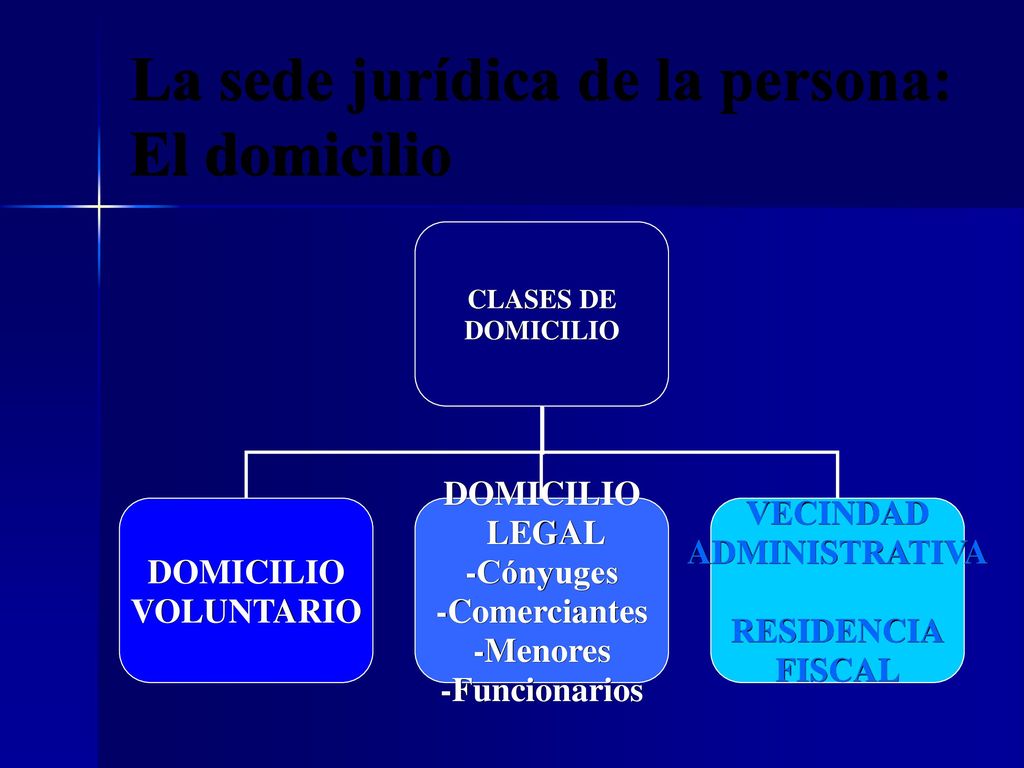 La sede jurídica de la persona: El domicilio

CLASES DE DOMICILIO

DOMICILIO VOLUNTARIO

DOMICILIO LEGAL
-Cónyuges
-Comerciantes
-Menores
-Funcionarios

VECINDAD ADMINISTRATIVA

RESIDENCIA FISCAL